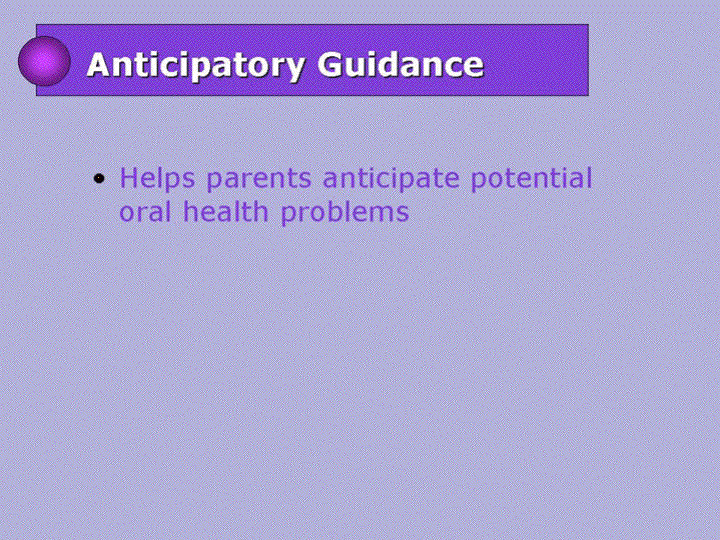 Anticipatory Guidance

• Helps parents anticipate potential oral health problems